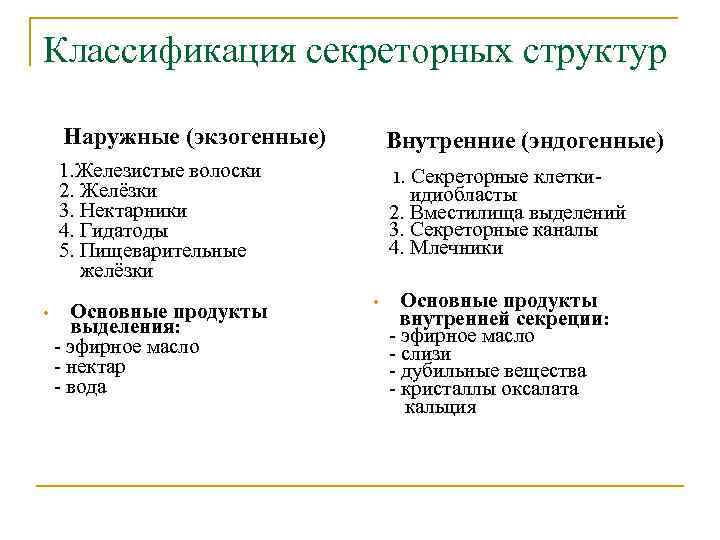 Классификация секреторных структур

Наружные (экзогенные)

1.Железистые волоски
2. Желёзки
3. Нектарники
4. Гидатоды
5. Пищеварительные желёзки

• Основные продукты выделения:
- эфирное масло
- нектар
- вода

Внутренние (эндогенные)

1. Секреторные клетки-идиобласты
2. Вместилища выделений
3. Секреторные каналы
4. Млечники

• Основные продукты внутренней секреции:
- эфирное масло
- слизи
- дубильные вещества
- кристаллы оксалата кальция